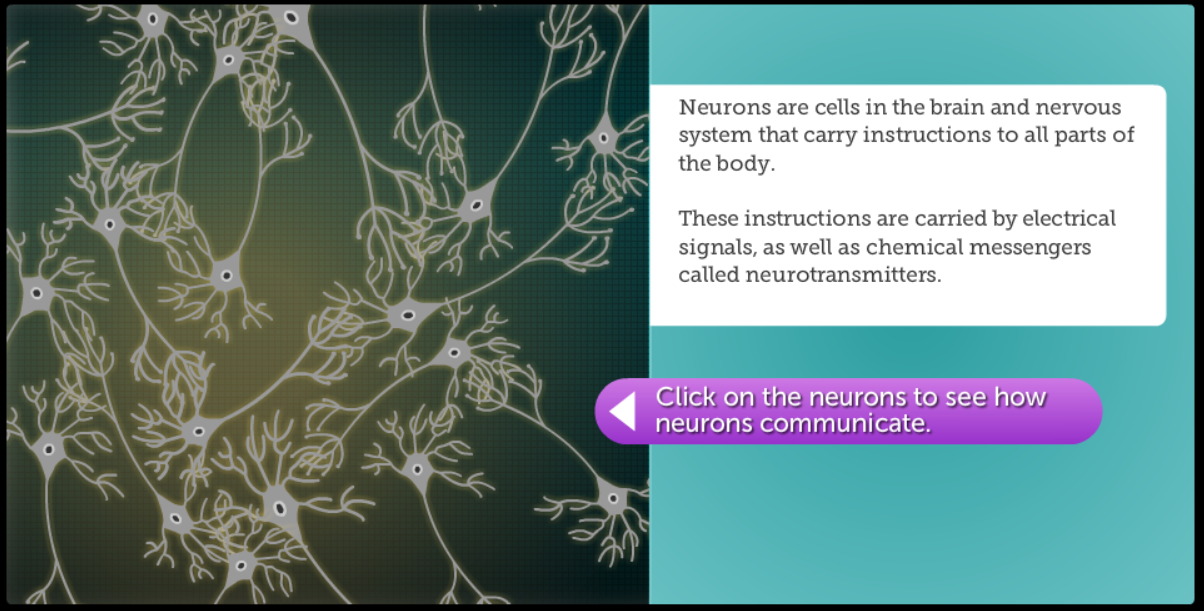 Neurons are cells in the brain and nervous system that carry instructions to all parts of the body.

These instructions are carried by electrical signals, as well as chemical messengers called neurotransmitters.

Click on the neurons to see how neurons communicate.